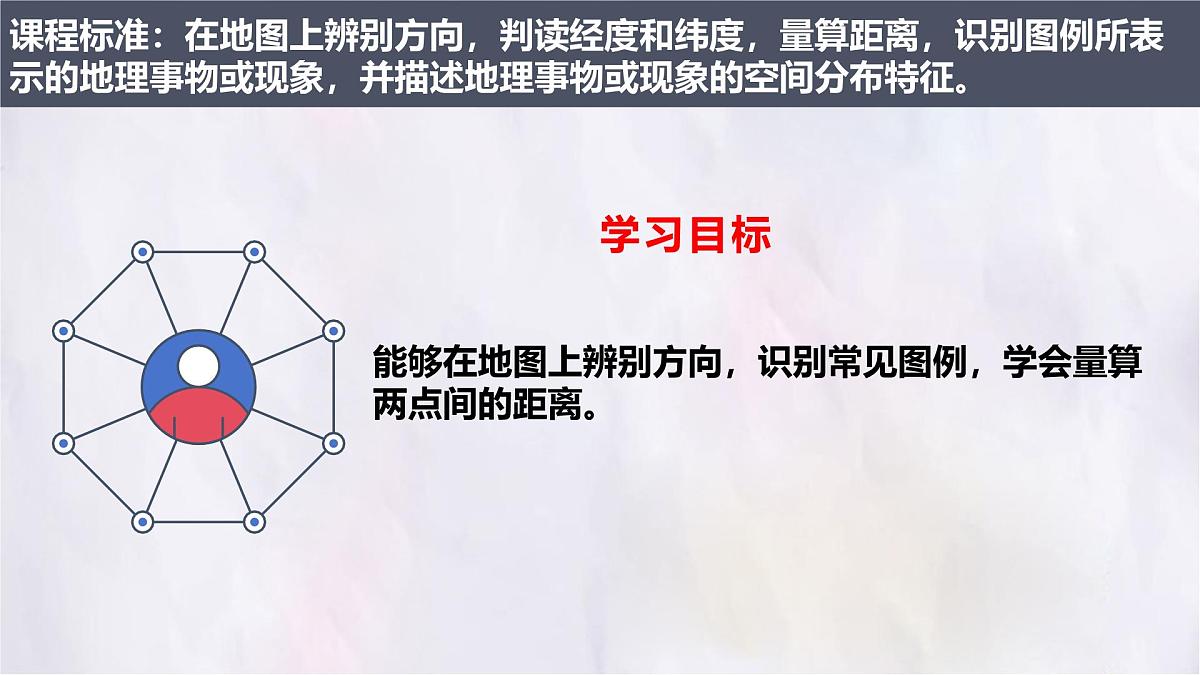 课程标准：在地图上辨别方向，判读经度和纬度，量算距离，识别图例所表示的地理事物或现象，并描述地理事物或现象的空间分布特征。

学习目标

能够在地图上辨别方向，识别常见图例，学会量算两点间的距离。